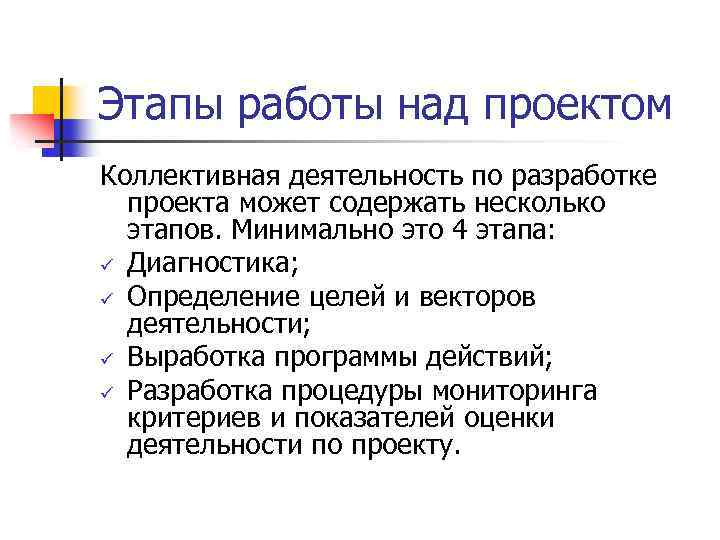 Этапы работы над проектом

Коллективная деятельность по разработке проекта может содержать несколько этапов. Минимально это 4 этапа:

✓ Диагностика;
✓ Определение целей и векторов деятельности;
✓ Выработка программы действий;
✓ Разработка процедуры мониторинга критериев и показателей оценки деятельности по проекту.